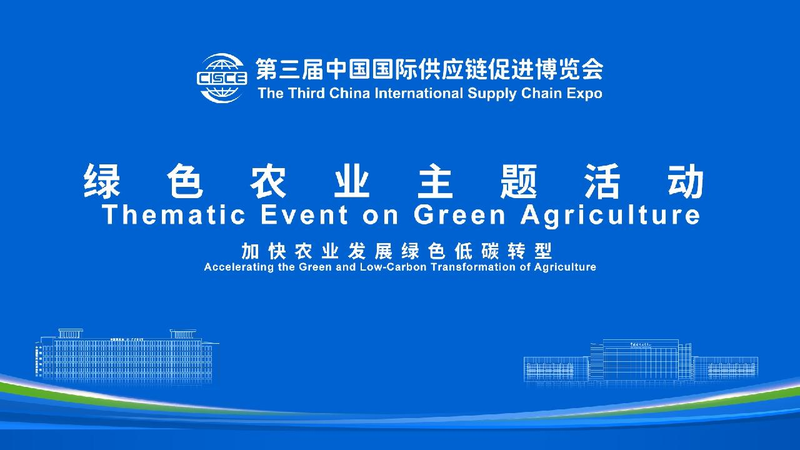 CISCE 第三届中国国际供应链促进博览会
The Third China International Supply Chain Expo

绿色农业主题活动
Thematic Event on Green Agriculture

加快农业发展绿色低碳转型
Accelerating the Green and Low-Carbon Transformation of Agriculture